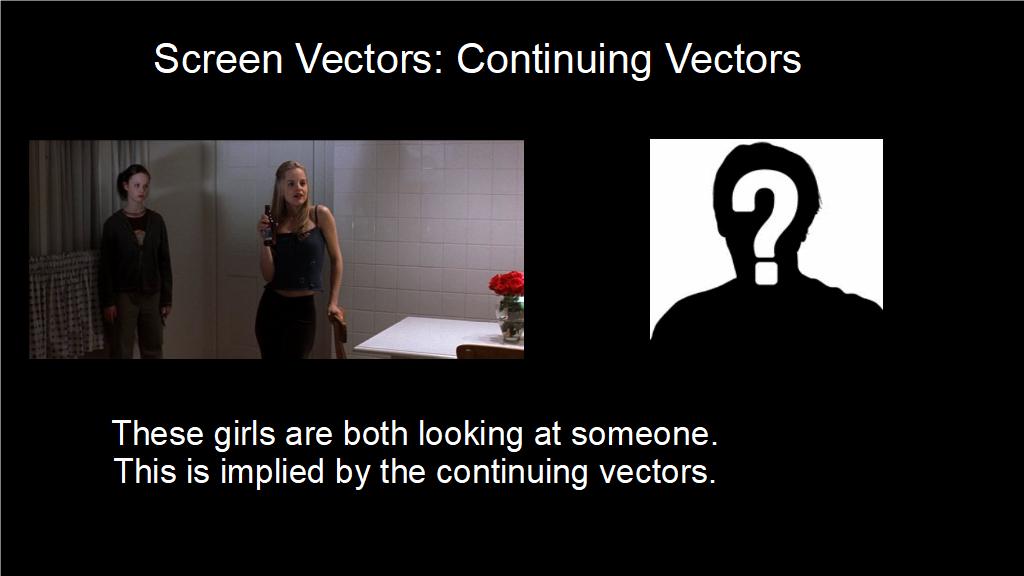 Screen Vectors: Continuing Vectors

?

These girls are both looking at someone.
This is implied by the continuing vectors.